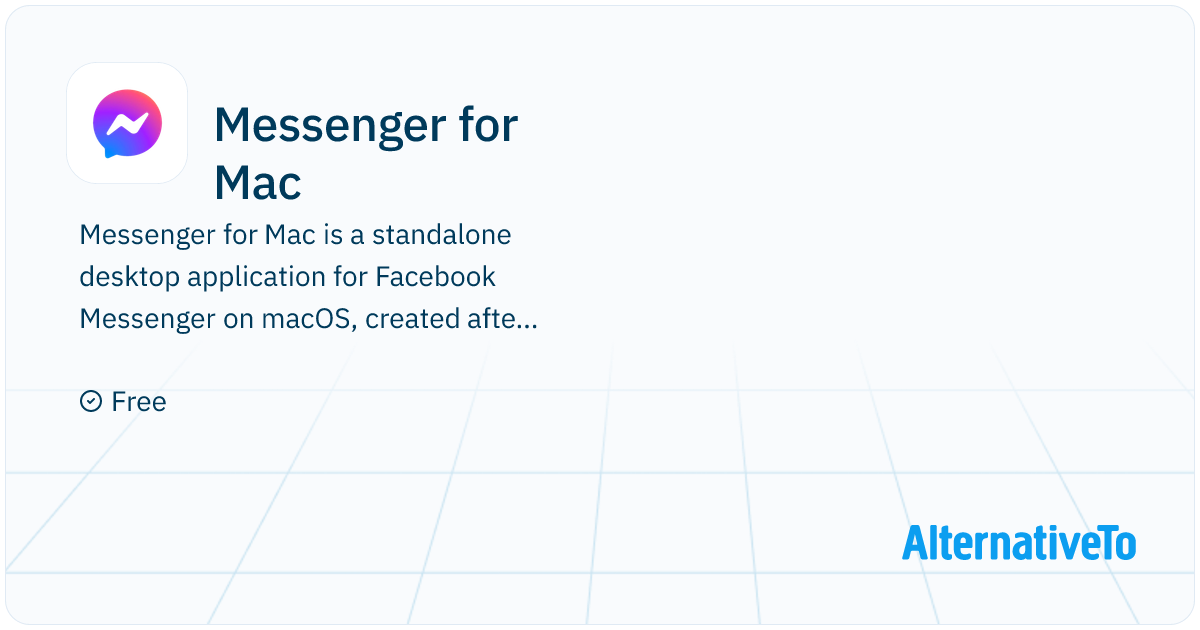 Messenger for Mac

Messenger for Mac is a standalone desktop application for Facebook Messenger on macOS, created afte...

Free

AlternativeTo